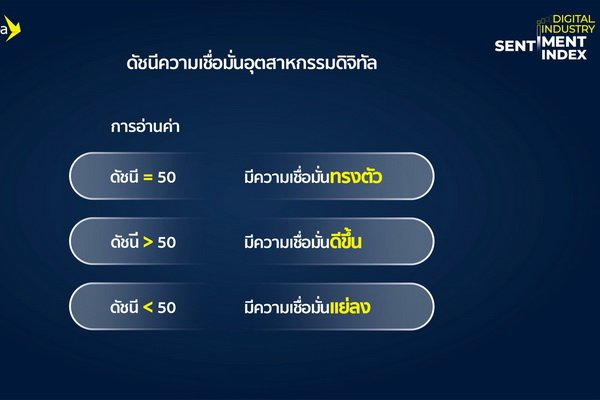 a

DIGITAL INDUSTRY SENTIMENT INDEX

ดัชนีความเชื่อมั่นอุตสาหกรรมดิจิทัล

การอ่านค่า

ดัชนี = 50 มีความเชื่อมั่นทรงตัว

ดัชนี > 50 มีความเชื่อมั่นดีขึ้น

ดัชนี < 50 มีความเชื่อมั่นแย่ลง